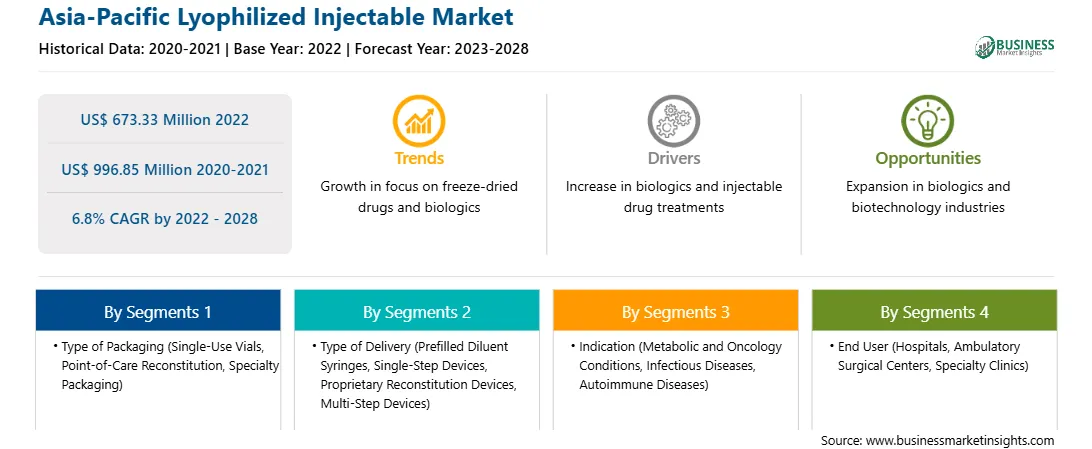 Asia-Pacific Lyophilized Injectable Market

Historical Data: 2020-2021 | Base Year: 2022 | Forecast Year: 2023-2028

BUSINESS Market Insights

US$ 673.33 Million 2022

US$ 996.85 Million 2020-2021

6.8% CAGR by 2022 - 2028

Trends
Growth in focus on freeze-dried drugs and biologics

Drivers
Increase in biologics and injectable drug treatments

Opportunities
Expansion in biologics and biotechnology industries

By Segments 1
• Type of Packaging (Single-Use Vials, Point-of-Care Reconstitution, Specialty Packaging)

By Segments 2
• Type of Delivery (Prefilled Diluent Syringes, Single-Step Devices, Proprietary Reconstitution Devices, Multi-Step Devices)

By Segments 3
• Indication (Metabolic and Oncology Conditions, Infectious Diseases, Autoimmune Diseases)

By Segments 4
• End User (Hospitals, Ambulatory Surgical Centers, Specialty Clinics)

Source: www.businessmarketinsights.com